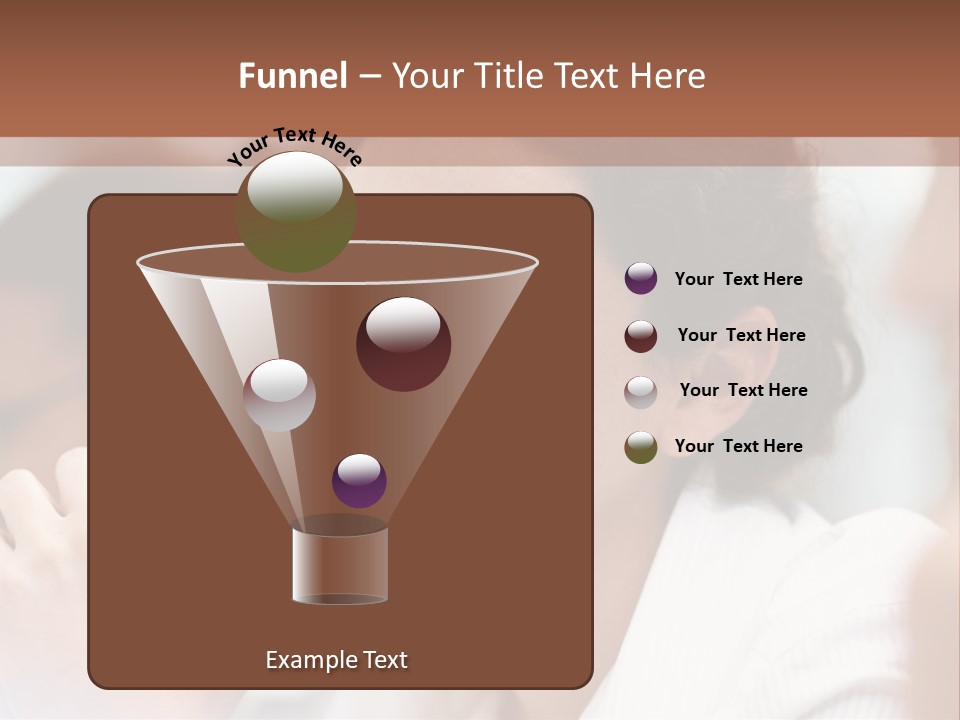 Funnel – Your Title Text Here

Your Text Here

Your Text Here

Your Text Here

Your Text Here

Your Text Here

Example Text